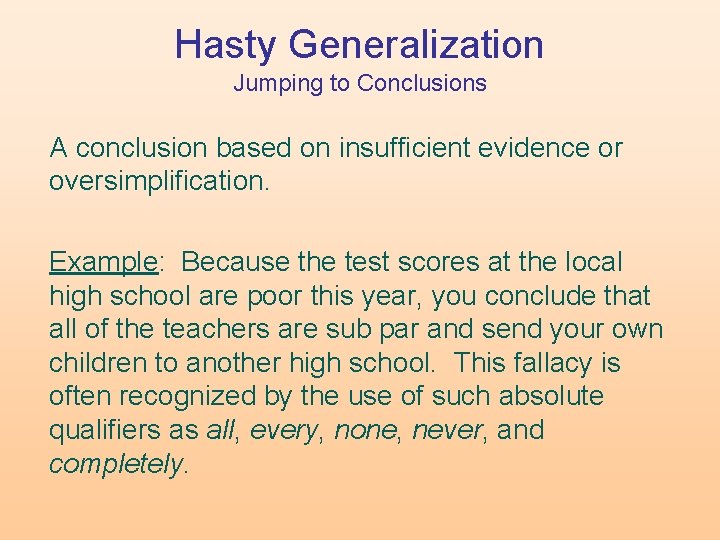 Hasty Generalization
Jumping to Conclusions

A conclusion based on insufficient evidence or oversimplification.

Example: Because the test scores at the local high school are poor this year, you conclude that all of the teachers are sub par and send your own children to another high school. This fallacy is often recognized by the use of such absolute qualifiers as all, every, none, never, and completely.